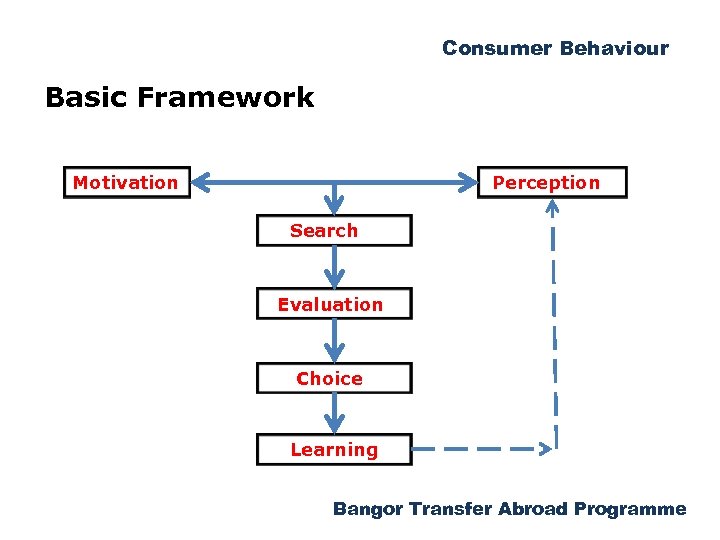 Consumer Behaviour

Basic Framework

Motivation

Perception

Search

Evaluation

Choice

Learning

Bangor Transfer Abroad Programme